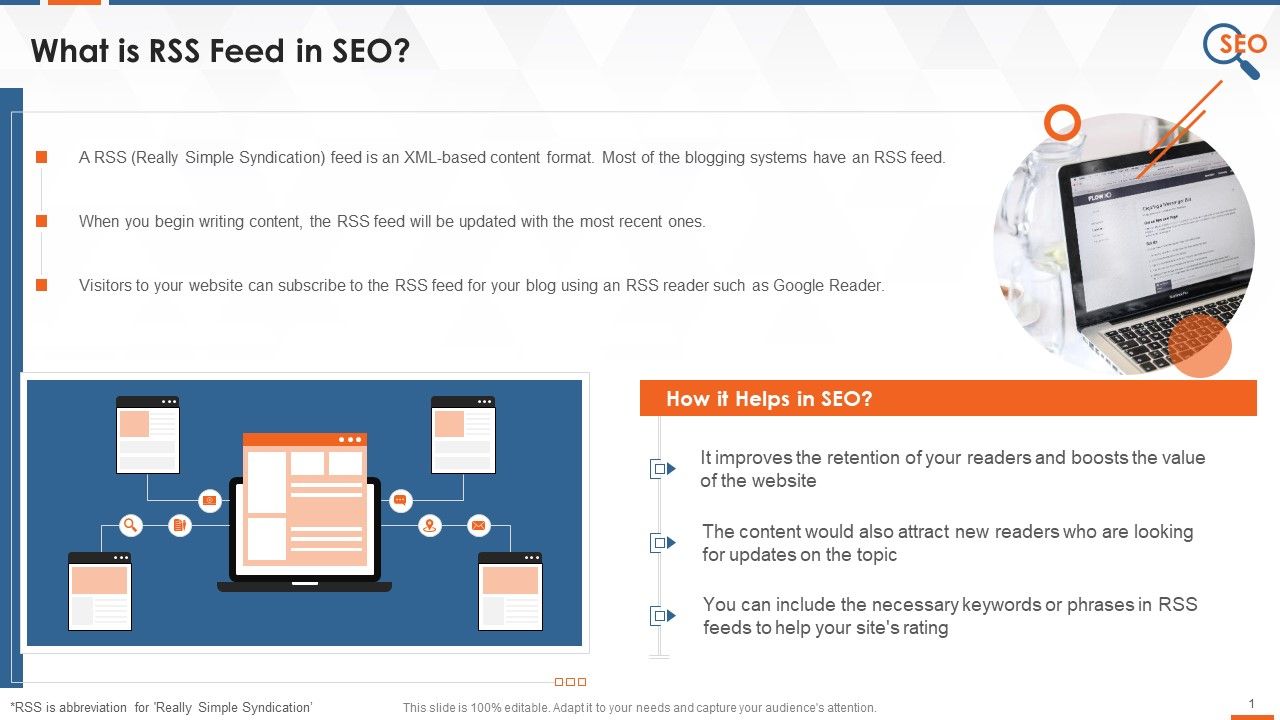 What is RSS Feed in SEO?

SEO

A RSS (Really Simple Syndication) feed is an XML-based content format. Most of the blogging systems have an RSS feed.

When you begin writing content, the RSS feed will be updated with the most recent ones.

Visitors to your website can subscribe to the RSS feed for your blog using an RSS reader such as Google Reader.

How it Helps in SEO?

It improves the retention of your readers and boosts the value of the website

The content would also attract new readers who are looking for updates on the topic

You can include the necessary keywords or phrases in RSS feeds to help your site's rating

*RSS is abbreviation for 'Really Simple Syndication'

This slide is 100% editable. Adapt it to your needs and capture your audience's attention.

1